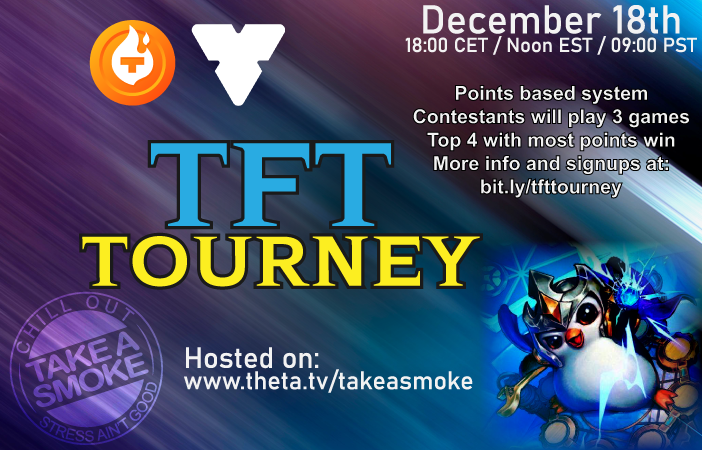 December 18th
18:00 CET / Noon EST / 09:00 PST

Points based system
Contestants will play 3 games
Top 4 with most points win
More info and signups at:
bit.ly/tfttourney

TFT
TOURNEY

CHILL OUT
TAKE A SMOKE
STRESS AIN'T GOOD

Hosted on:
www.theta.tv/takeasmoke